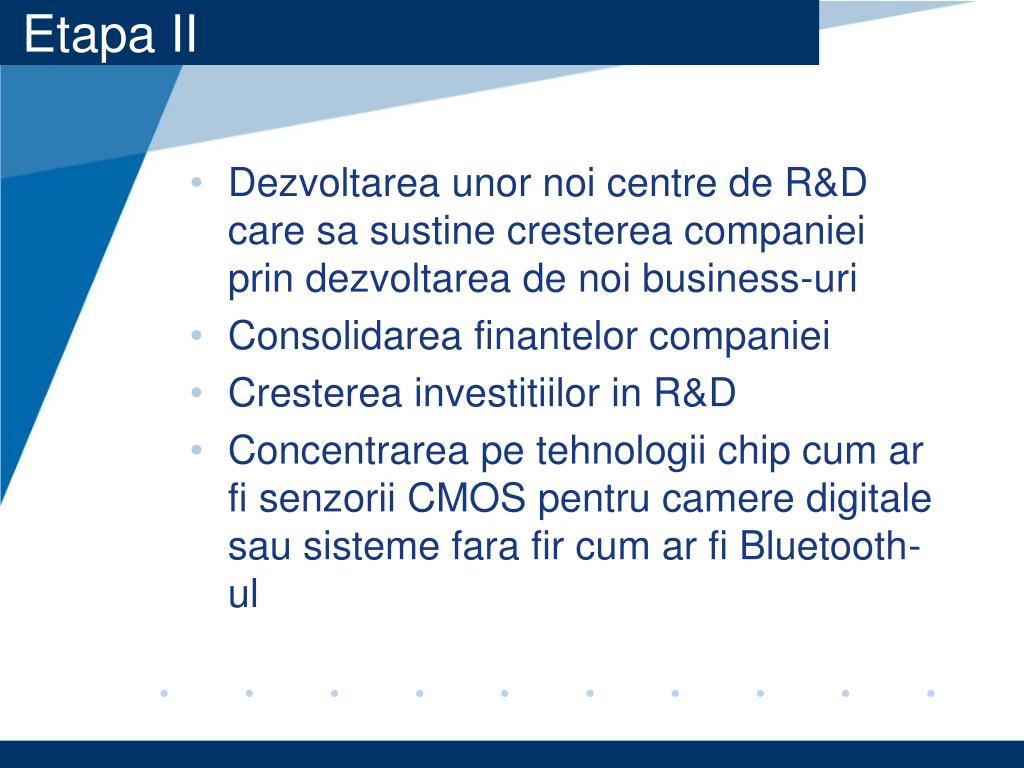 Etapa II

• Dezvoltarea unor noi centre de R&D care sa sustine cresterea companiei prin dezvoltarea de noi business-uri
• Consolidarea finantelor companiei
• Cresterea investitiilor in R&D
• Concentrarea pe tehnologii chip cum ar fi senzorii CMOS pentru camere digitale sau sisteme fara fir cum ar fi Bluetooth-ul